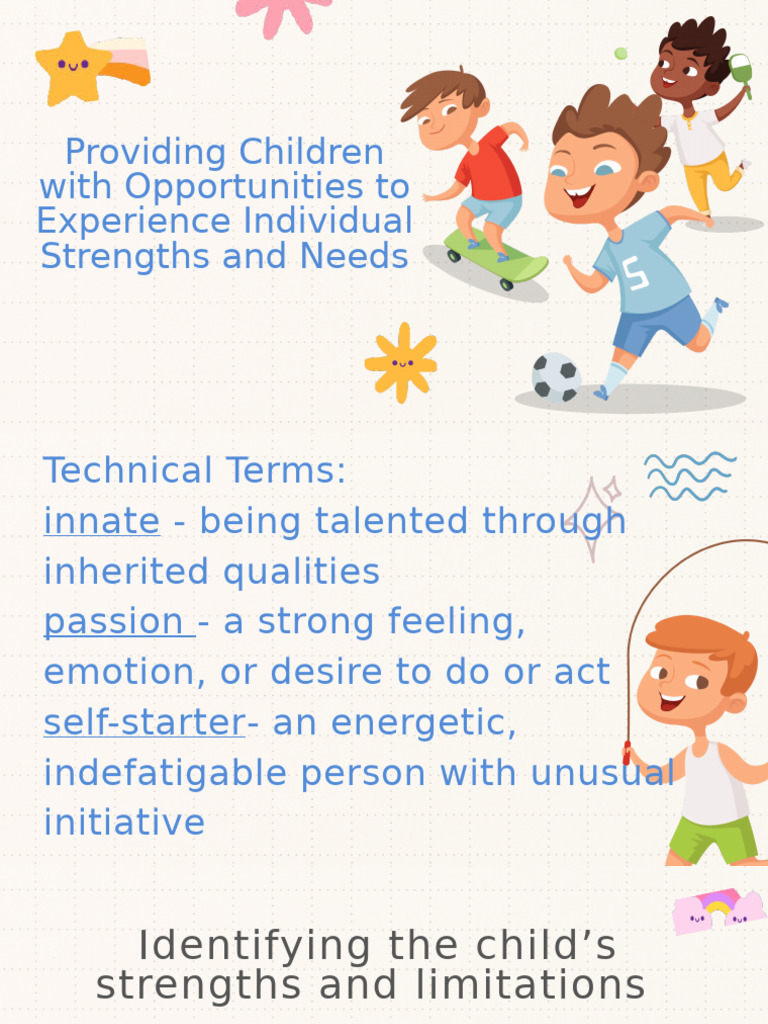 Providing Children with Opportunities to Experience Individual Strengths and Needs

5

Technical Terms:
innate - being talented through inherited qualities
passion - a strong feeling, emotion, or desire to do or act
self-starter- an energetic, indefatigable person with unusual initiative

Identifying the child’s strengths and limitations